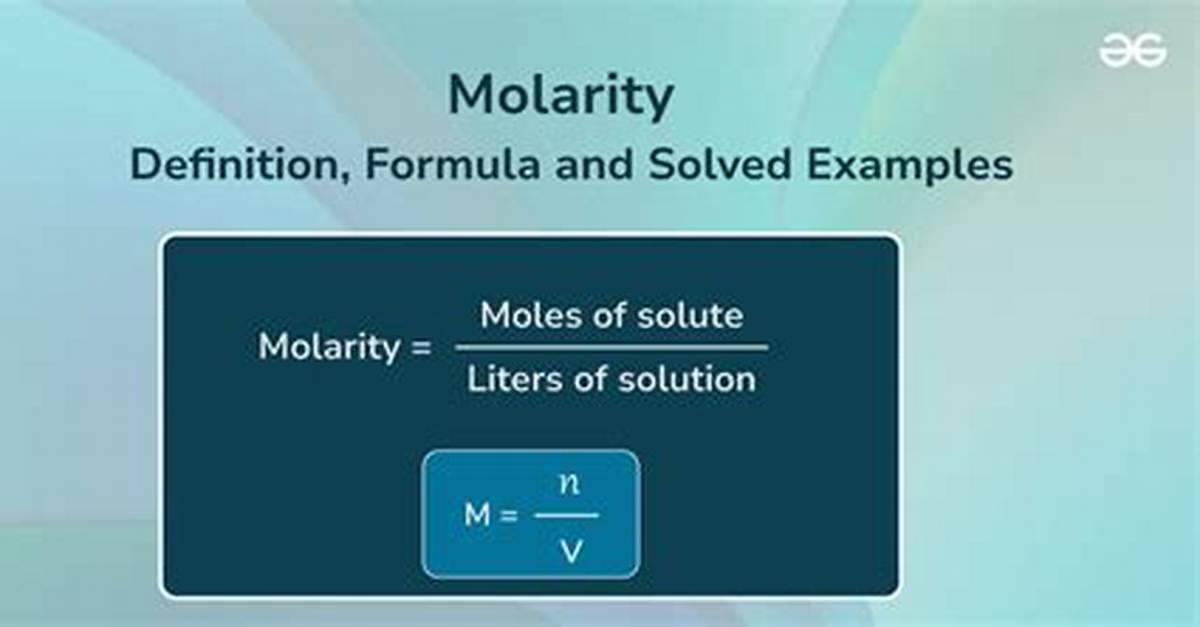 Molarity
Definition, Formula and Solved Examples

$\text{Molarity} = \frac{\text{Moles of solute}}{\text{Liters of solution}}$

$M = \frac{n}{V}$